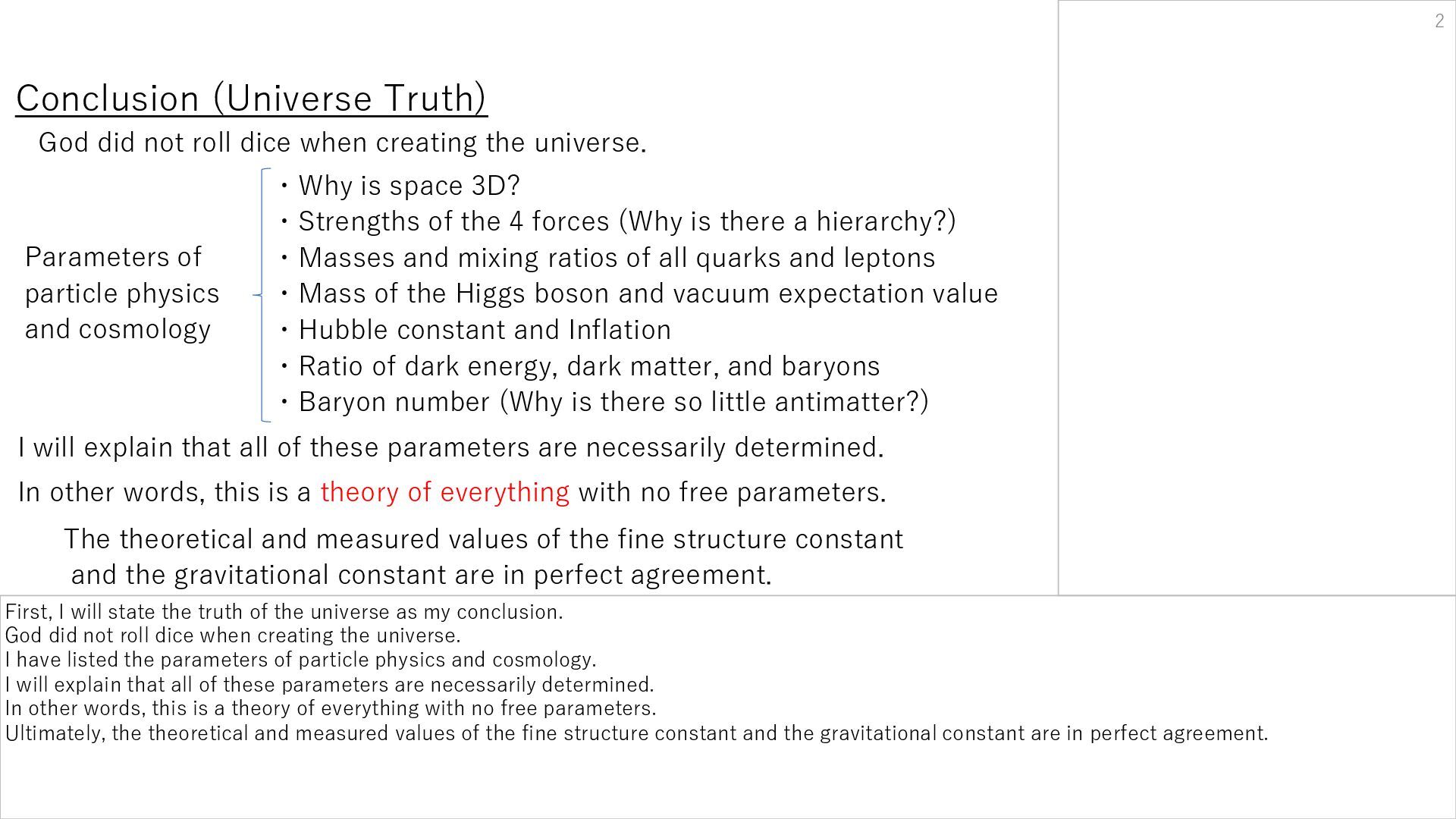 2

Conclusion (Universe Truth)

God did not roll dice when creating the universe.

Parameters of particle physics and cosmology

・Why is space 3D?
・Strengths of the 4 forces (Why is there a hierarchy?)
・Masses and mixing ratios of all quarks and leptons
・Mass of the Higgs boson and vacuum expectation value
・Hubble constant and Inflation
・Ratio of dark energy, dark matter, and baryons
・Baryon number (Why is there so little antimatter?)

I will explain that all of these parameters are necessarily determined.

In other words, this is a theory of everything with no free parameters.

The theoretical and measured values of the fine structure constant and the gravitational constant are in perfect agreement.

First, I will state the truth of the universe as my conclusion.
God did not roll dice when creating the universe.
I have listed the parameters of particle physics and cosmology.
I will explain that all of these parameters are necessarily determined.
In other words, this is a theory of everything with no free parameters.
Ultimately, the theoretical and measured values of the fine structure constant and the gravitational constant are in perfect agreement.